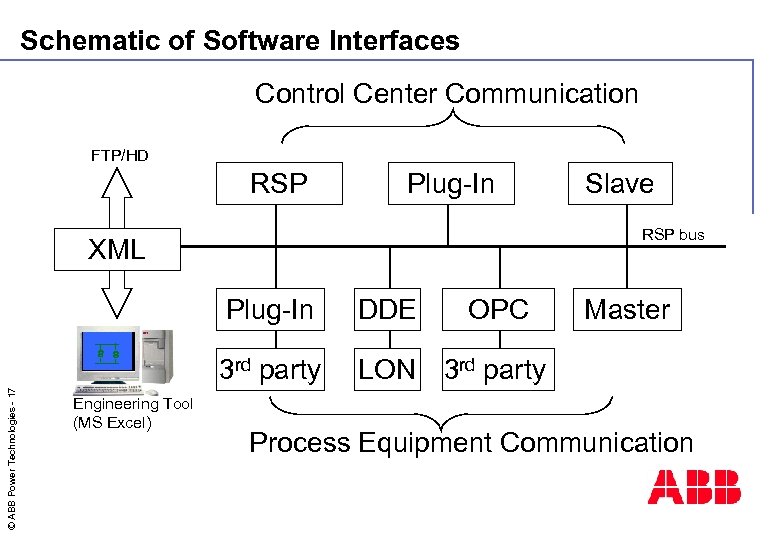 Schematic of Software Interfaces

Control Center Communication

FTP/HD

RSP

Plug-In

Slave

XML

RSP bus

Plug-In

DDE

OPC

Master

3$^{rd}$ party

LON

3$^{rd}$ party

Engineering Tool (MS Excel)

Process Equipment Communication

© ABB Power Technologies - 17

ABB